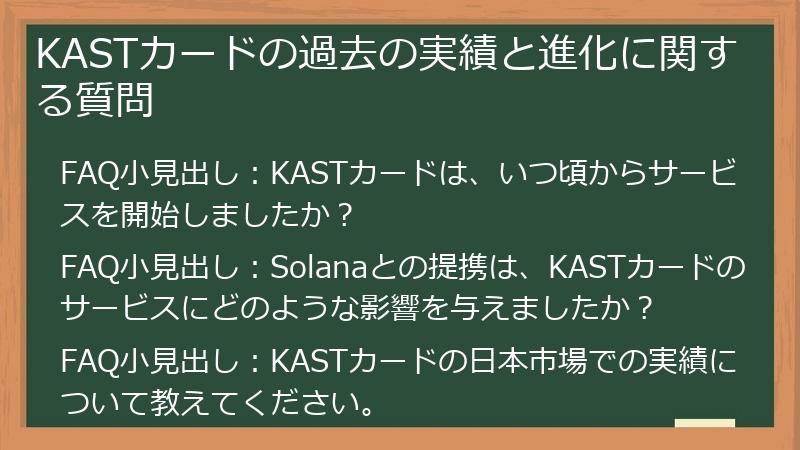 KASTカードの過去の実績と進化に関する質問

FAQ小見出し：KASTカードは、いつ頃からサービスを開始しましたか？

FAQ小見出し：Solanaとの提携は、KASTカードのサービスにどのような影響を与えましたか？

FAQ小見出し：KASTカードの日本市場での実績について教えてください。